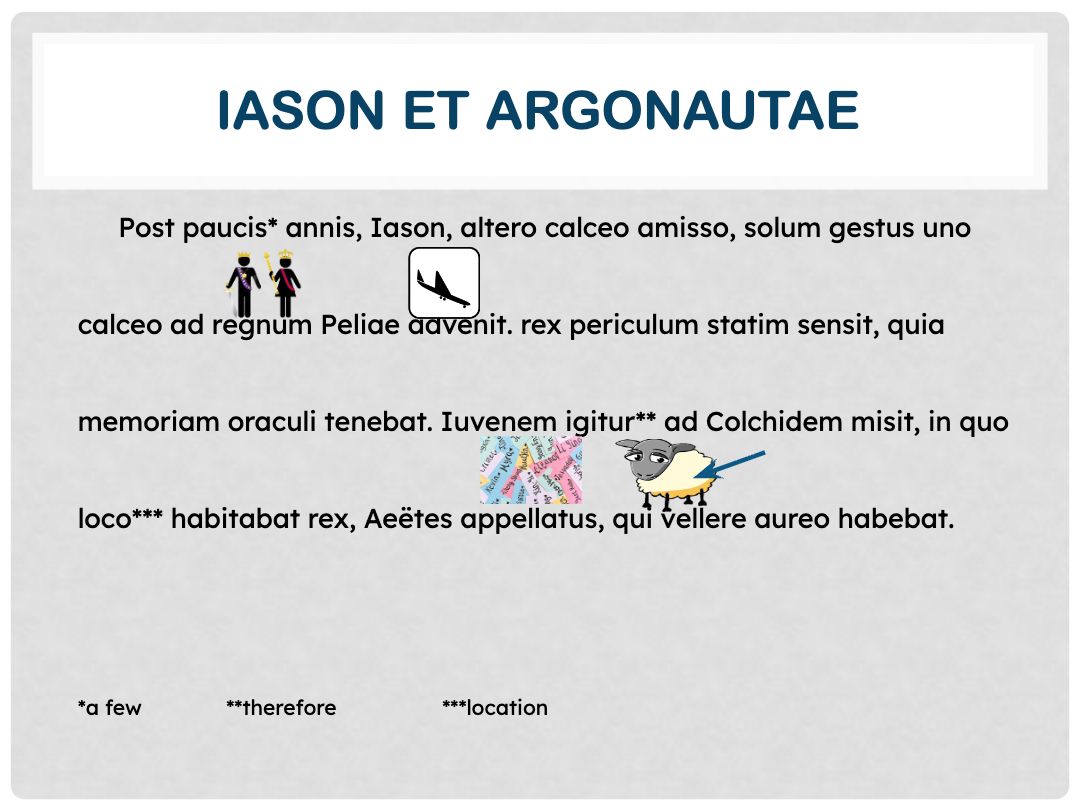 IASON ET ARGONAUTAE

Post paucis* annis, Iason, altero calceo amisso, solum gestus uno calceo ad regnum Peliae advenit. rex periculum statim sensit, quia memoriam oraculi tenebat. Iuvenem igitur** ad Colchidem misit, in quo loco*** habitabat rex, Aeëtes appellatus, qui vellere aureo habebat.

*a few **therefore ***location